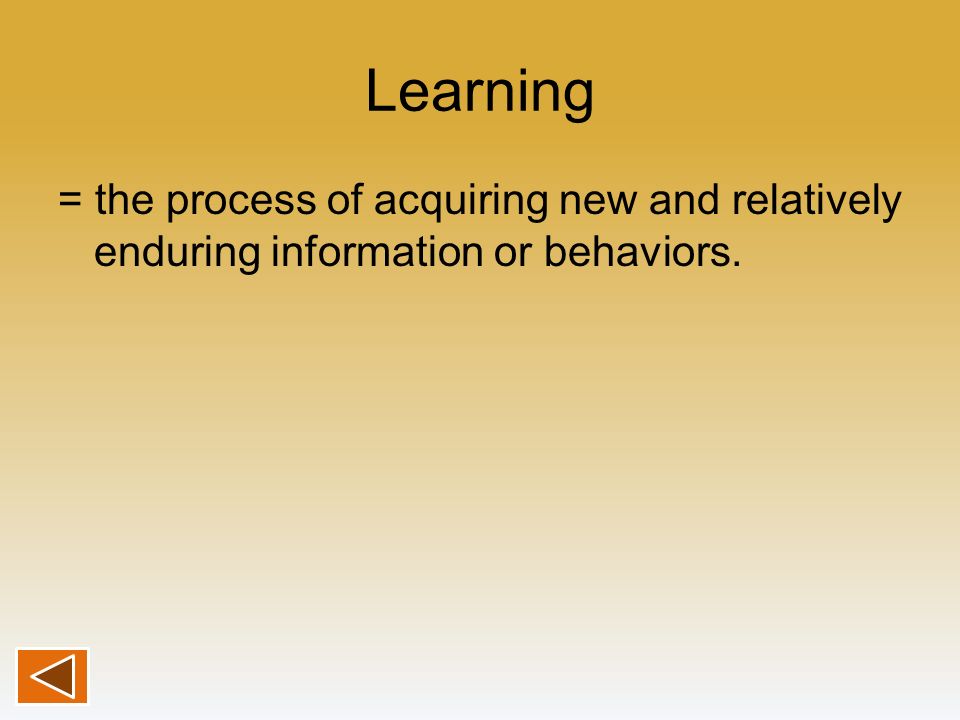 Learning

= the process of acquiring new and relatively enduring information or behaviors.